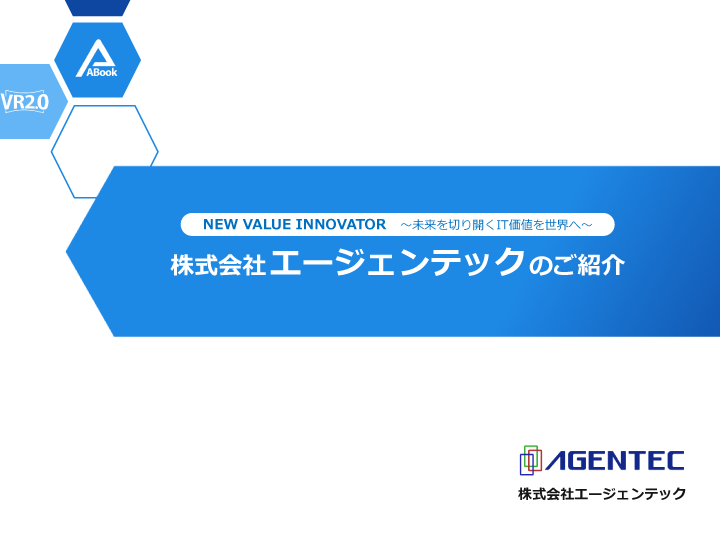 ABook

VR2.0

NEW VALUE INNOVATOR ～未来を切り開くIT価値を世界へ～

株式会社エージェンテックのご紹介

AGENTEC

株式会社エージェンテック